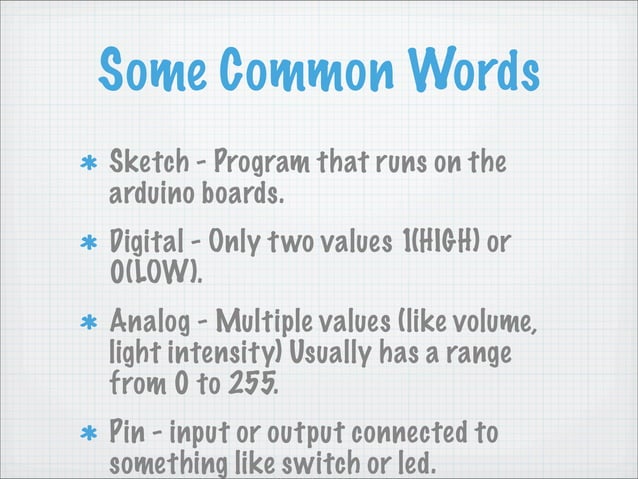 Some Common Words

* Sketch - Program that runs on the arduino boards.

* Digital - Only two values 1(HIGH) or 0(LOW).

* Analog - Multiple values (like volume, light intensity) Usually has a range from 0 to 255.

* Pin - input or output connected to something like switch or led.